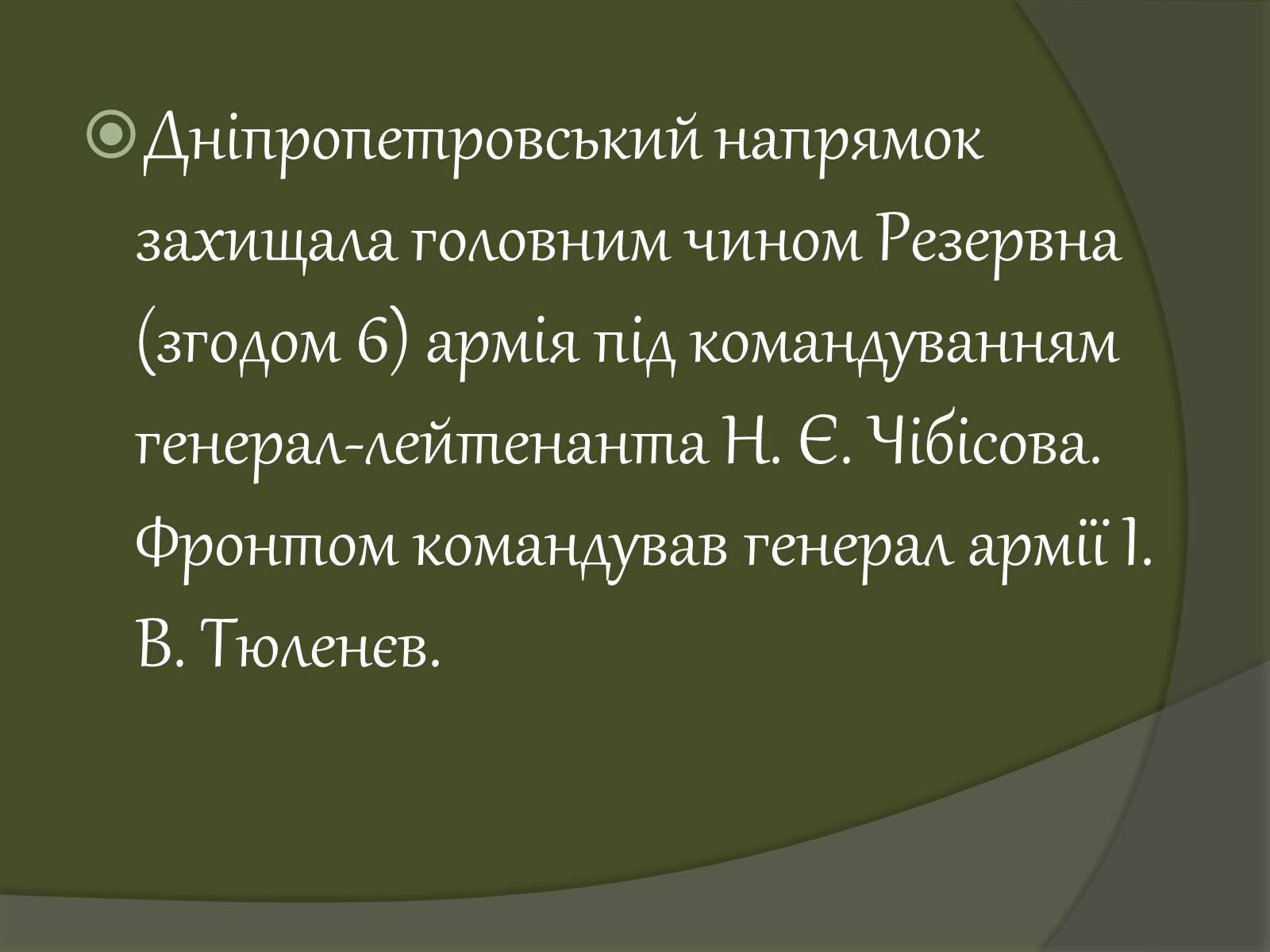 Дніпропетровський напрямок захищала головним чином Резервна (згодом 6) армія під командуванням генерал-лейтенанта Н. Є. Чібісова. Фронтом командував генерал армії І. В. Тюленєв.